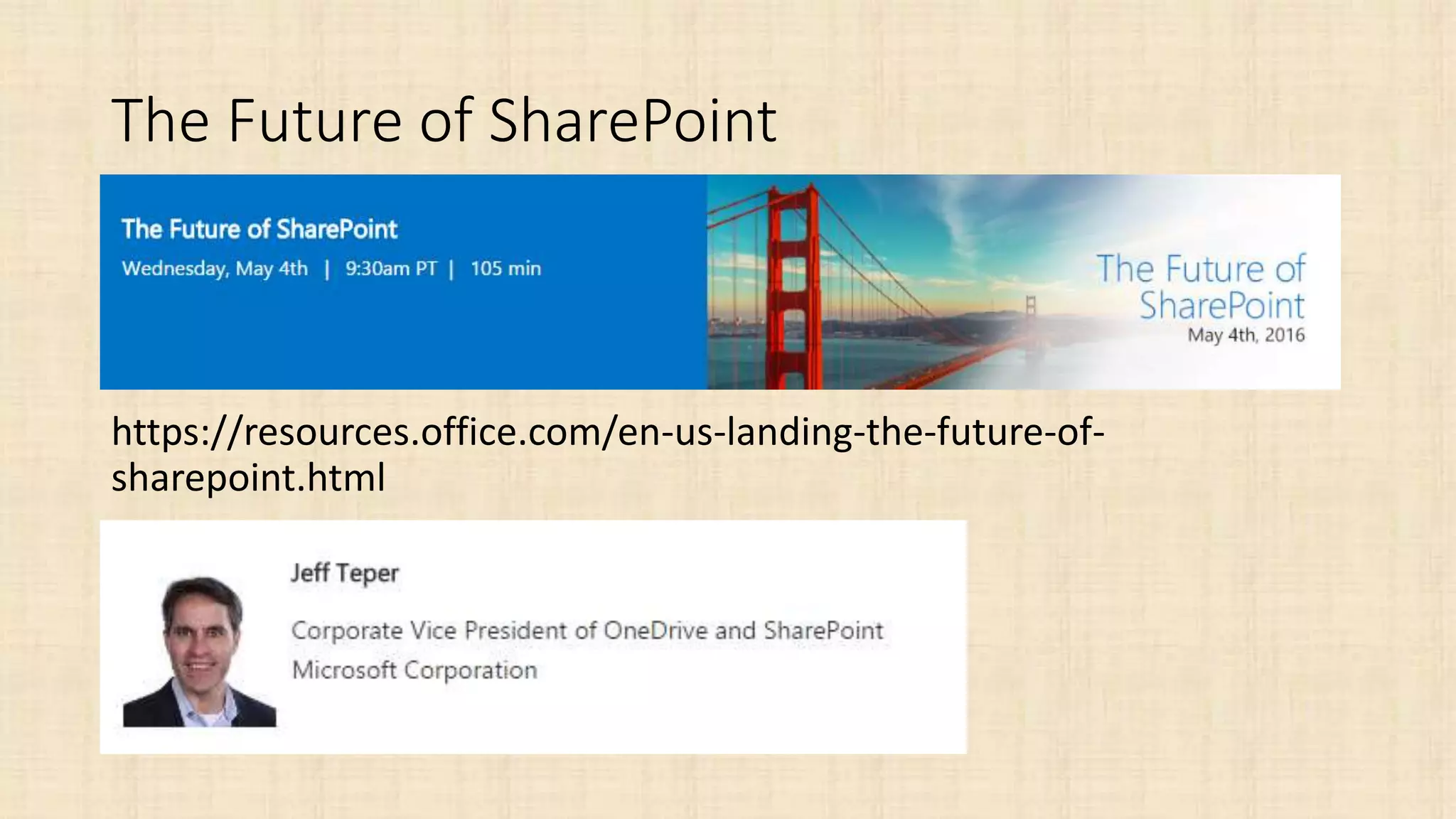 The Future of SharePoint

The Future of SharePoint

Wednesday, May 4th | 9:30am PT | 105 min

The Future of SharePoint
May 4th, 2016

https://resources.office.com/en-us-landing-the-future-of-sharepoint.html

Jeff Teper

Corporate Vice President of OneDrive and SharePoint
Microsoft Corporation